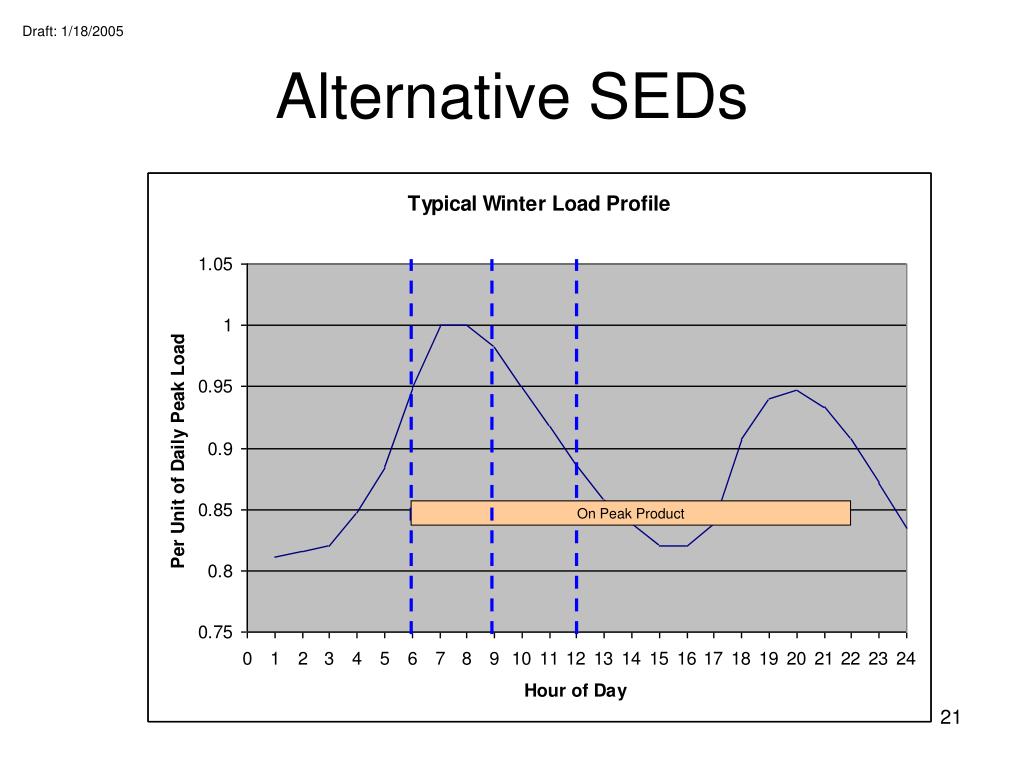 Draft: 1/18/2005

Alternative SEDs

Typical Winter Load Profile

Per Unit of Daily Peak Load

1.05
1
0.95
0.9
0.85
0.8
0.75

On Peak Product

0 1 2 3 4 5 6 7 8 9 10 11 12 13 14 15 16 17 18 19 20 21 22 23 24

Hour of Day

21